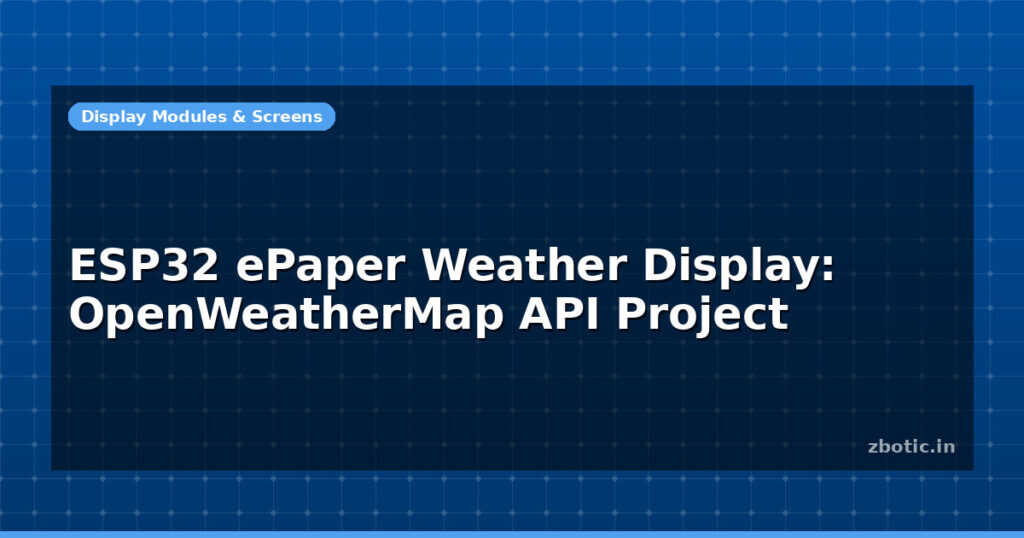 Display Modules & Screens

ESP32 ePaper Weather Display: OpenWeatherMap API Project

zbotic.in